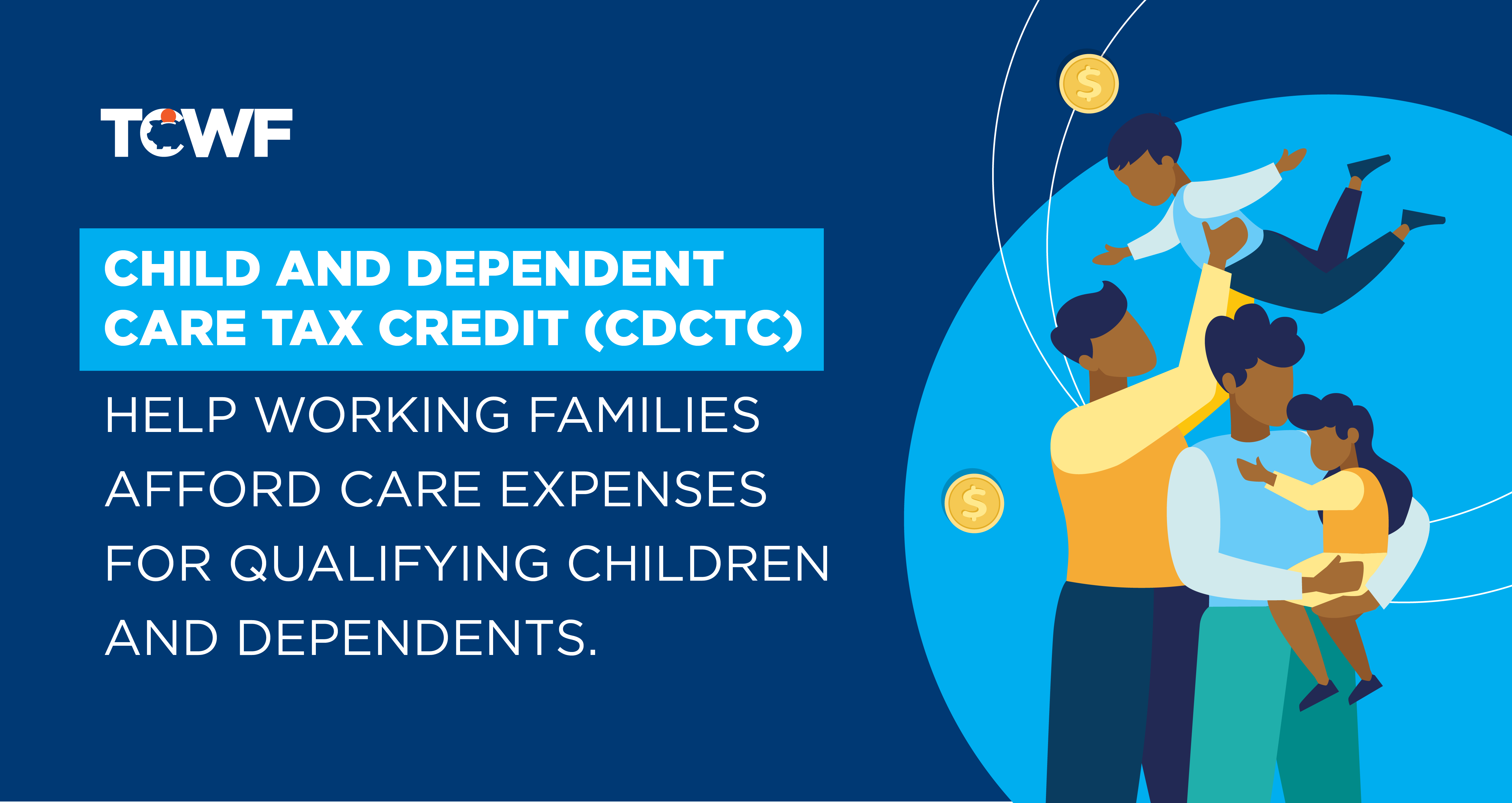 TCWF

CHILD AND DEPENDENT CARE TAX CREDIT (CDCTC)

HELP WORKING FAMILIES AFFORD CARE EXPENSES FOR QUALIFYING CHILDREN AND DEPENDENTS.

$

$